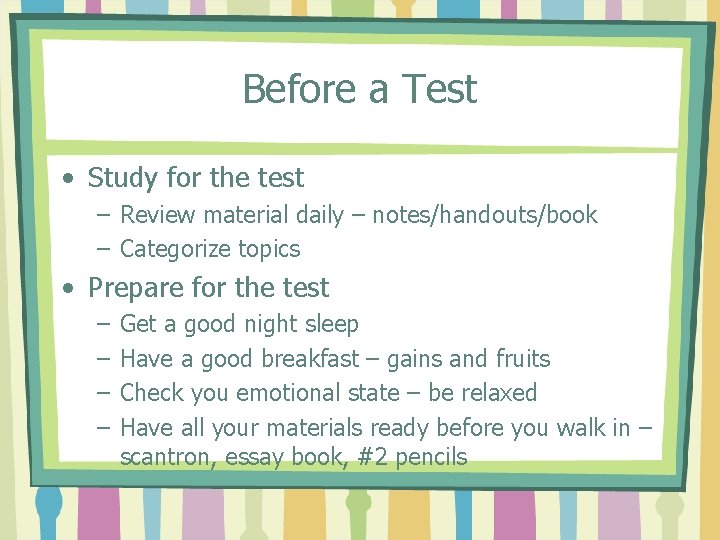 Before a Test

• Study for the test
– Review material daily – notes/handouts/book
– Categorize topics

• Prepare for the test
– Get a good night sleep
– Have a good breakfast – gains and fruits
– Check you emotional state – be relaxed
– Have all your materials ready before you walk in – scantron, essay book, #2 pencils